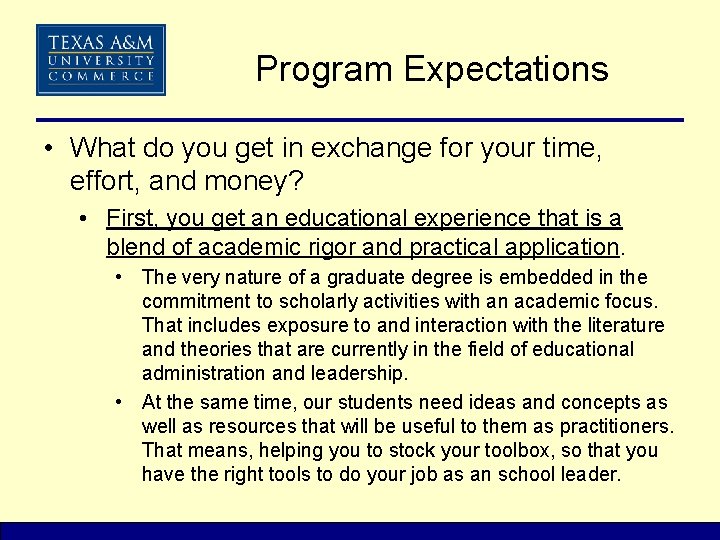 TEXAS A&M
UNIVERSITY
COMMERCE

Program Expectations

• What do you get in exchange for your time, effort, and money?

• First, you get an educational experience that is a blend of academic rigor and practical application.

• The very nature of a graduate degree is embedded in the commitment to scholarly activities with an academic focus. That includes exposure to and interaction with the literature and theories that are currently in the field of educational administration and leadership.

• At the same time, our students need ideas and concepts as well as resources that will be useful to them as practitioners. That means, helping you to stock your toolbox, so that you have the right tools to do your job as an school leader.